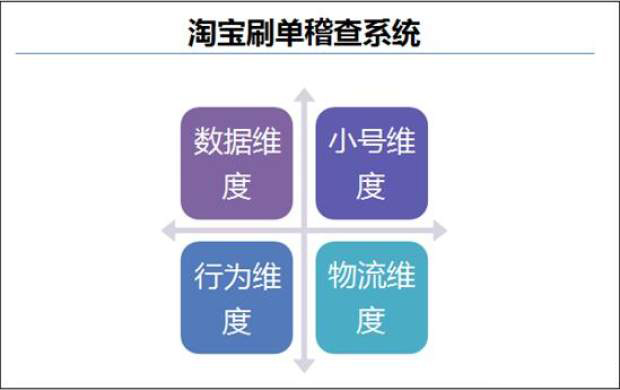 淘宝刷单稽查系统

数据维度

小号维度

行为维度

物流维度